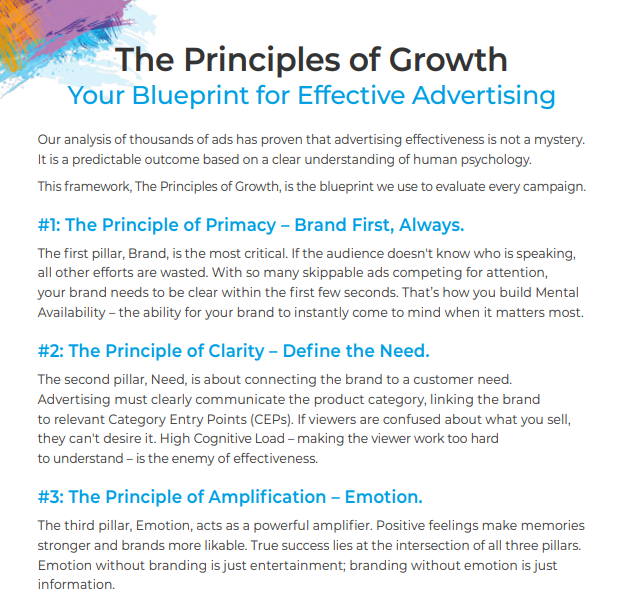 The Principles of Growth
Your Blueprint for Effective Advertising

Our analysis of thousands of ads has proven that advertising effectiveness is not a mystery. It is a predictable outcome based on a clear understanding of human psychology.

This framework, The Principles of Growth, is the blueprint we use to evaluate every campaign.

#1: The Principle of Primacy – Brand First, Always.

The first pillar, Brand, is the most critical. If the audience doesn't know who is speaking, all other efforts are wasted. With so many skippable ads competing for attention, your brand needs to be clear within the first few seconds. That's how you build Mental Availability – the ability for your brand to instantly come to mind when it matters most.

#2: The Principle of Clarity – Define the Need.

The second pillar, Need, is about connecting the brand to a customer need. Advertising must clearly communicate the product category, linking the brand to relevant Category Entry Points (CEPs). If viewers are confused about what you sell, they can't desire it. High Cognitive Load – making the viewer work too hard to understand – is the enemy of effectiveness.

#3: The Principle of Amplification – Emotion.

The third pillar, Emotion, acts as a powerful amplifier. Positive feelings make memories stronger and brands more likable. True success lies at the intersection of all three pillars. Emotion without branding is just entertainment; branding without emotion is just information.